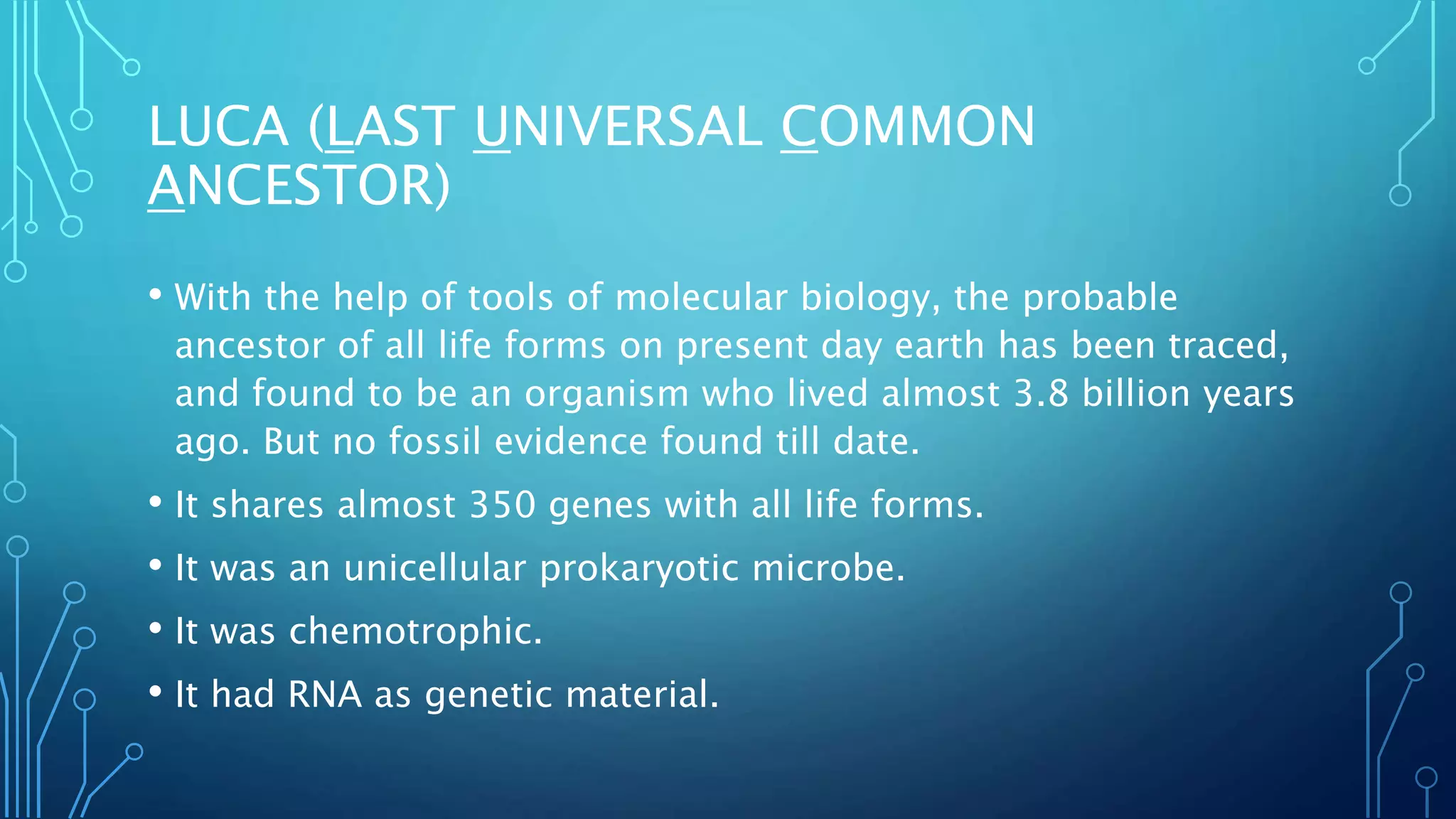 LUCA (LAST UNIVERSAL COMMON ANCESTOR)

• With the help of tools of molecular biology, the probable ancestor of all life forms on present day earth has been traced, and found to be an organism who lived almost 3.8 billion years ago. But no fossil evidence found till date.

• It shares almost 350 genes with all life forms.

• It was an unicellular prokaryotic microbe.

• It was chemotrophic.

• It had RNA as genetic material.